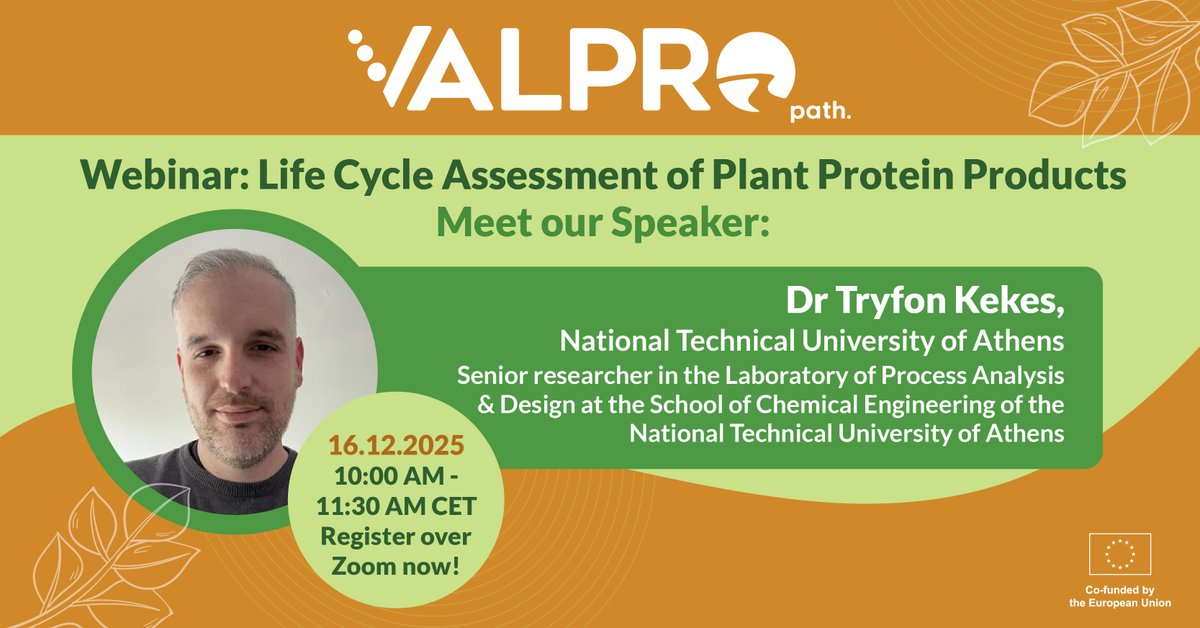 VALPRO path.

Webinar: Life Cycle Assessment of Plant Protein Products
Meet our Speaker:

Dr Tryfon Kekes,
National Technical University of Athens
Senior researcher in the Laboratory of Process Analysis & Design at the School of Chemical Engineering of the National Technical University of Athens

16.12.2025
10:00 AM - 11:30 AM CET
Register over Zoom now!

Co-funded by the European Union